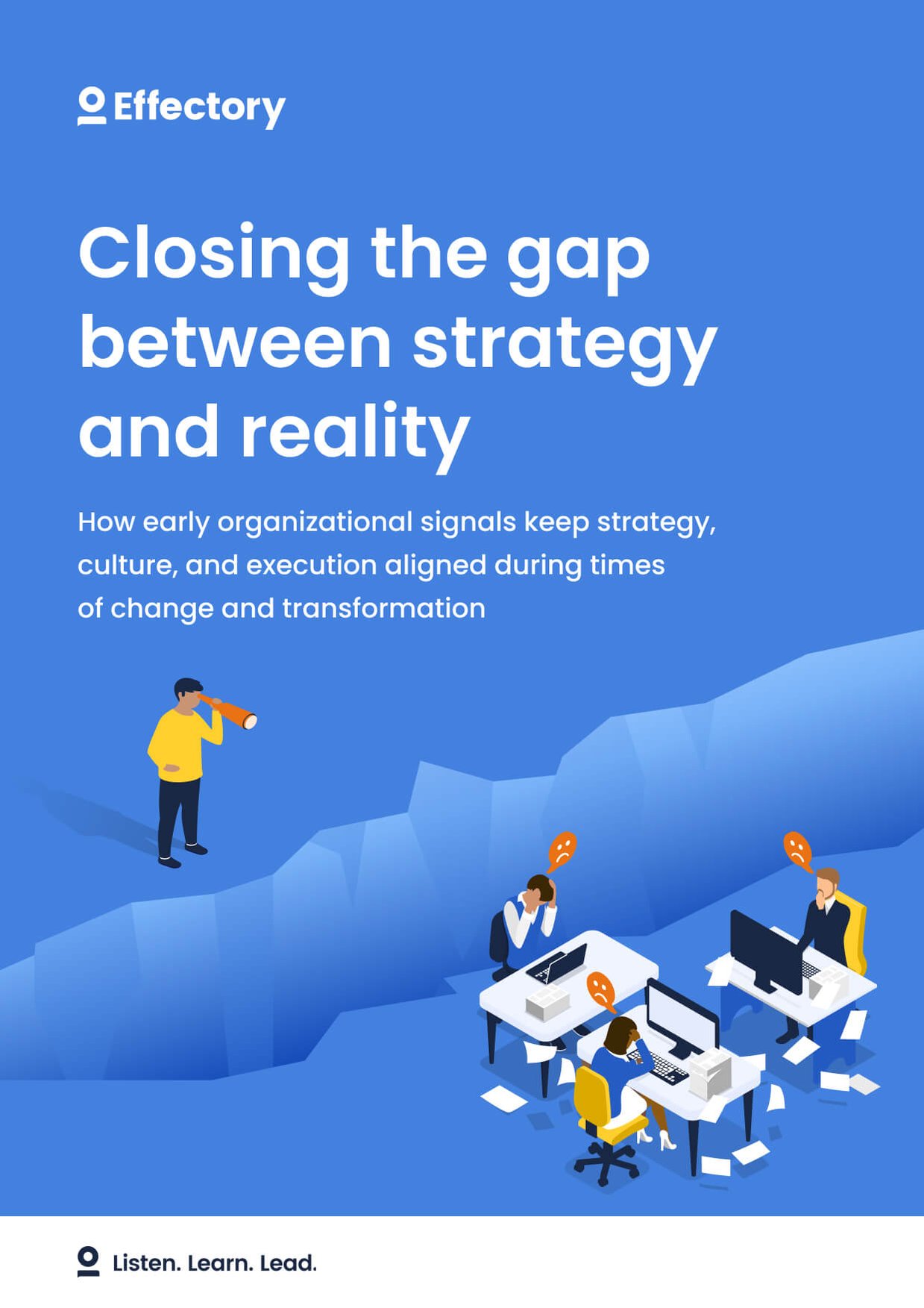 Effectory

Closing the gap between strategy and reality

How early organizational signals keep strategy, culture, and execution aligned during times of change and transformation

Listen. Learn. Lead.